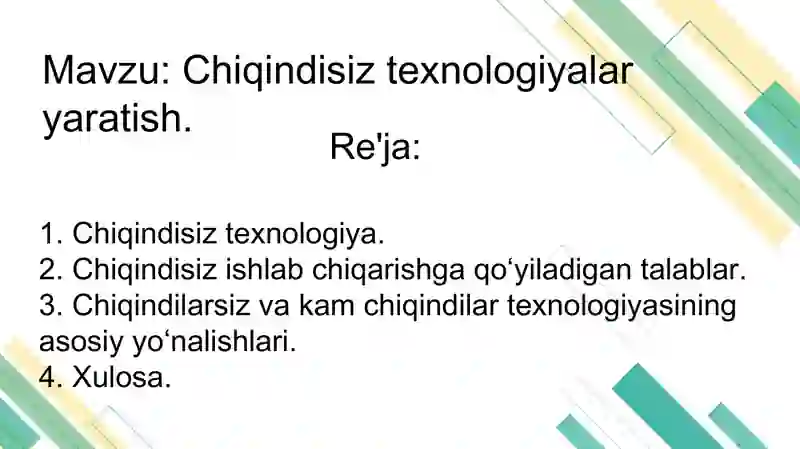 Mavzu: Chiqindisiz texnologiyalar yaratish.

Re'ja:

1. Chiqindisiz texnologiya.
2. Chiqindisiz ishlab chiqarishga qo‘yiladigan talablar.
3. Chiqindilarsiz va kam chiqindilar texnologiyasining asosiy yo‘nalishlari.
4. Xulosa.